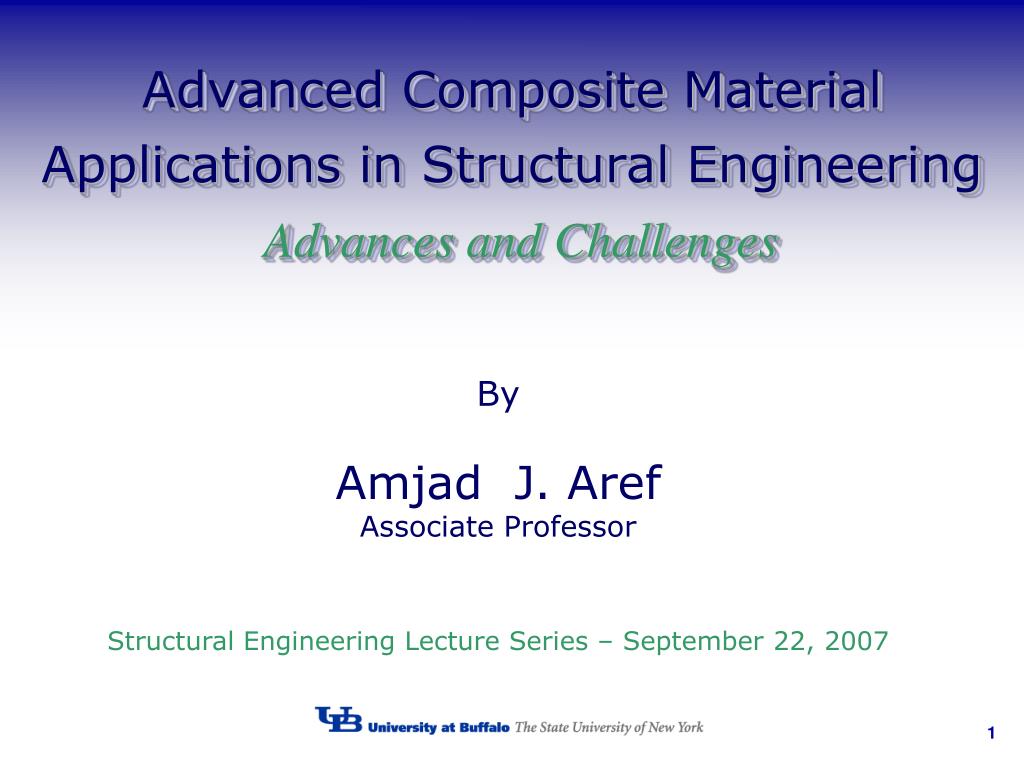 Advanced Composite Material Applications in Structural Engineering

Advances and Challenges

By

Amjad J. Aref
Associate Professor

Structural Engineering Lecture Series – September 22, 2007

UB University at Buffalo The State University of New York

1